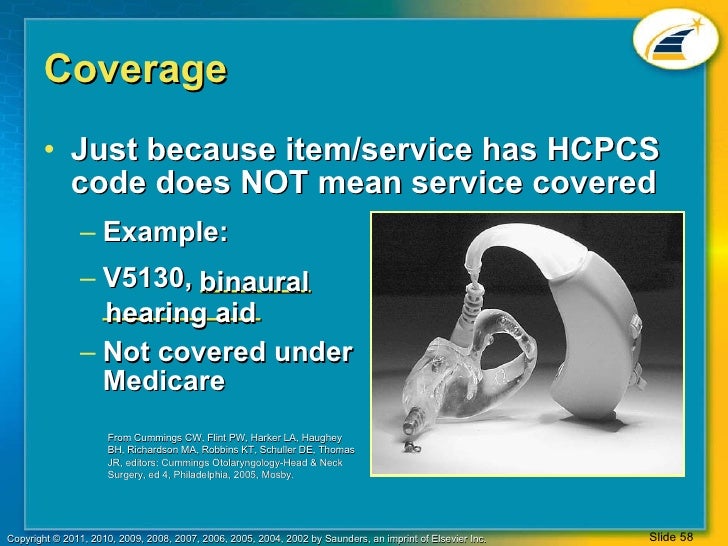 Coverage

• Just because item/service has HCPCS code does NOT mean service covered

– Example:

– V5130, binaural hearing aid

– Not covered under Medicare

From Cummings CW, Flint PW, Harker LA, Haughey BH, Richardson MA, Robbins KT, Schuller DE, Thomas JR, editors: Cummings Otolaryngology-Head & Neck Surgery, ed 4, Philadelphia, 2005, Mosby.

Copyright © 2011, 2010, 2009, 2008, 2007, 2006, 2005, 2004, 2002 by Saunders, an imprint of Elsevier Inc.

Slide 58